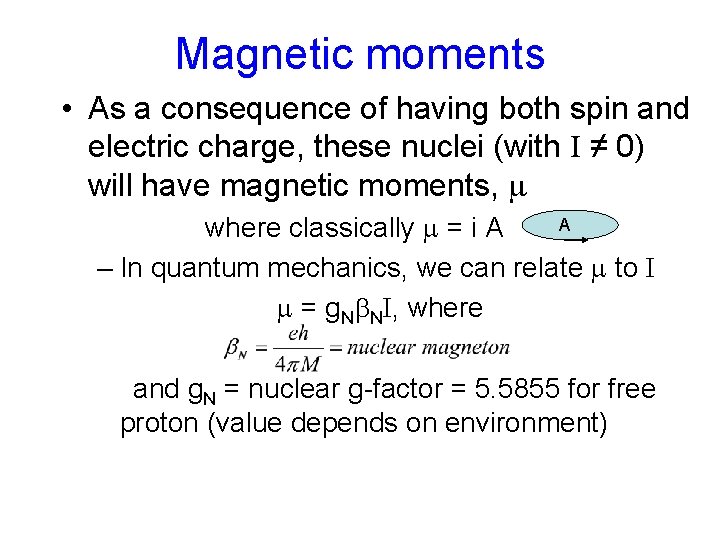 Magnetic moments

• As a consequence of having both spin and electric charge, these nuclei (with $I \neq 0$) will have magnetic moments, $\mu$

where classically $\mu$ = i A

A

– In quantum mechanics, we can relate $\mu$ to $I$

$\mu = g_N \beta_N I$, where

$\beta_N = \frac{eh}{4\pi M} = nuclear\ magneton$

and $g_N$ = nuclear g-factor = 5.5855 for free proton (value depends on environment)